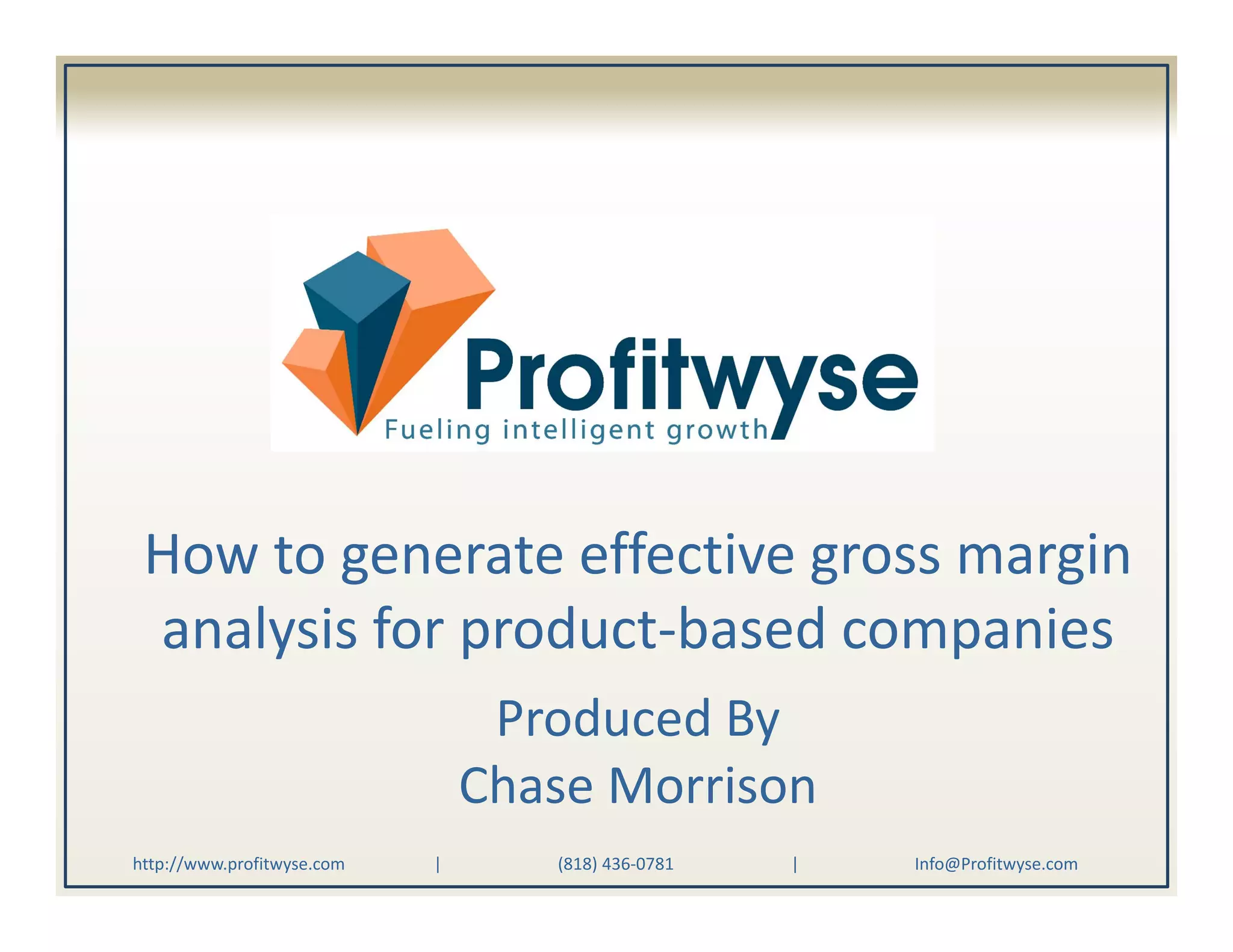 Profitwyse
Fueling intelligent growth

How to generate effective gross margin analysis for product-based companies

Produced By
Chase Morrison

http://www.profitwyse.com | (818) 436-0781 | Info@Profitwyse.com